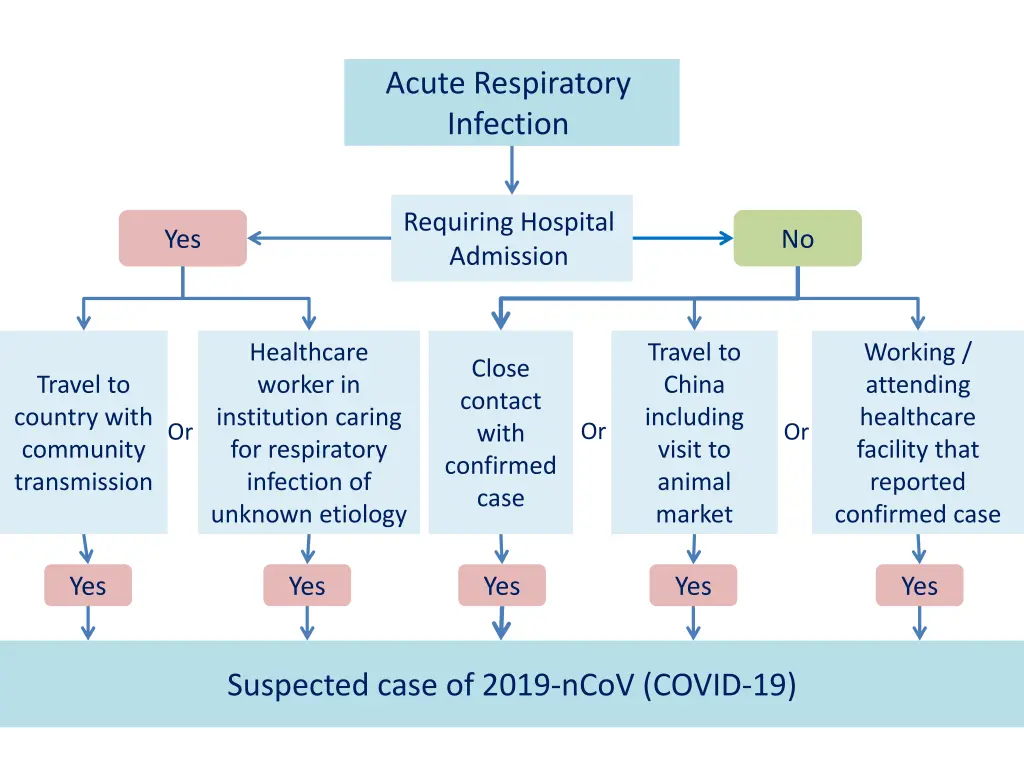 Acute Respiratory Infection

Requiring Hospital Admission

Yes

No

Travel to country with community transmission

Or

Healthcare worker in institution caring for respiratory infection of unknown etiology

Close contact with confirmed case

Or

Travel to China including visit to animal market

Or

Working / attending healthcare facility that reported confirmed case

Yes

Yes

Yes

Yes

Yes

Suspected case of 2019-nCoV (COVID-19)